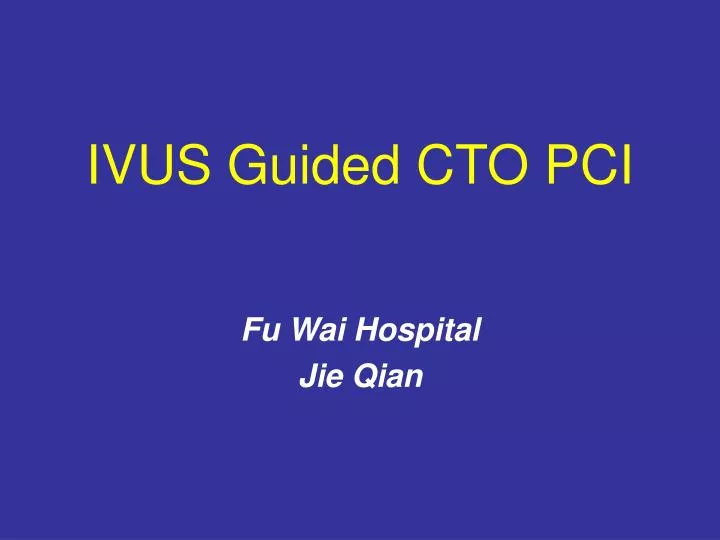 IVUS Guided CTO PCI

Fu Wai Hospital
Jie Qian